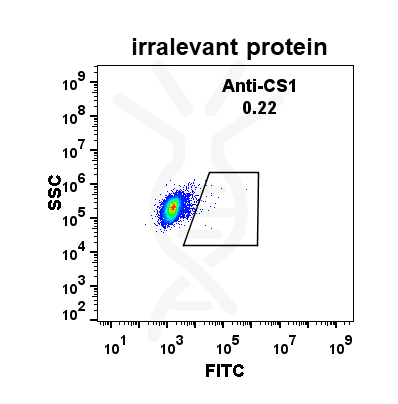 irralevant protein

Anti-CS1
0.22

SSC

$10^9$
$10^8$
$10^7$
$10^6$
$10^5$
$10^4$
$10^3$
$10^2$

$10^1$ $10^3$ $10^5$ $10^7$ $10^9$

FITC